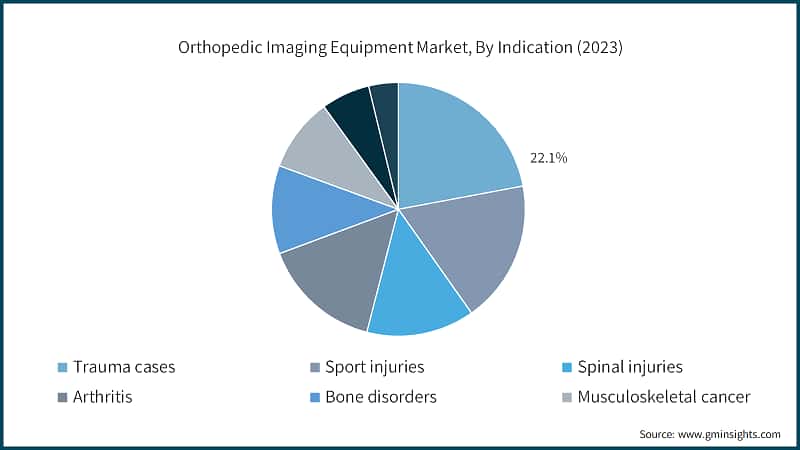 Orthopedic Imaging Equipment Market, By Indication (2023)

22.1%

Trauma cases
Sport injuries
Spinal injuries
Arthritis
Bone disorders
Musculoskeletal cancer

Source: www.gminsights.com